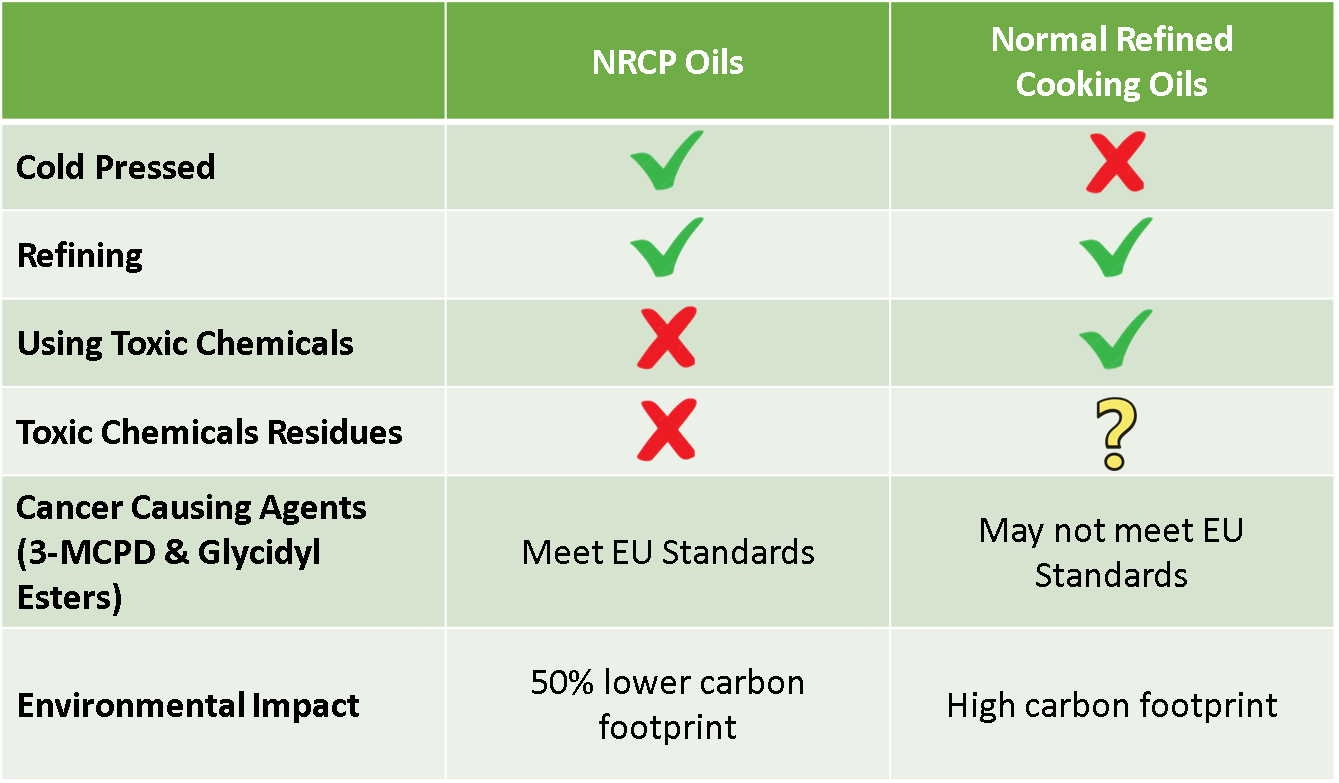 | | NRCP Oils | Normal Refined Cooking Oils |
|---|---|---|
| Cold Pressed | ✓ | ✗ |
| Refining | ✓ | ✓ |
| Using Toxic Chemicals | ✗ | ✓ |
| Toxic Chemicals Residues | ✗ | ? |
| Cancer Causing Agents (3-MCPD & Glycidyl Esters) | Meet EU Standards | May not meet EU Standards |
| Environmental Impact | 50% lower carbon footprint | High carbon footprint |